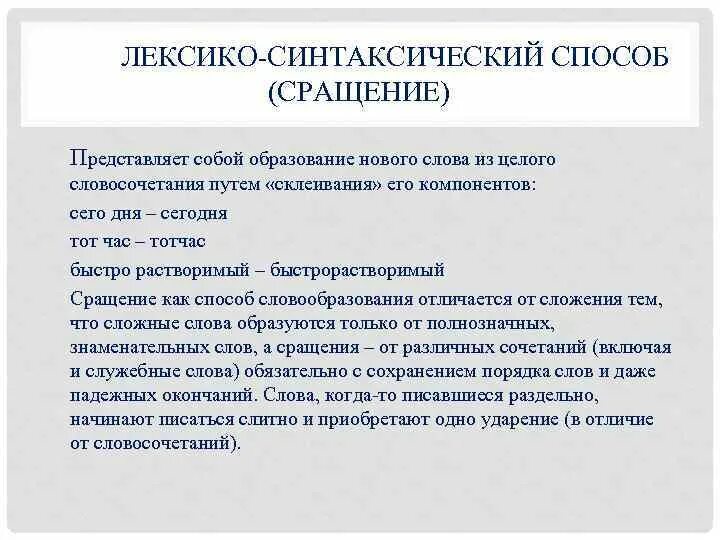 ЛЕКСИКО-СИНТАКСИЧЕСКИЙ СПОСОБ (СРАЩЕНИЕ)

Представляет собой образование нового слова из целого словосочетания путем «склеивания» его компонентов:

сего дня – сегодня

тот час – тотчас

быстро растворимый – быстрорастворимый

Сращение как способ словообразования отличается от сложения тем, что сложные слова образуются только от полнозначных, знаменательных слов, а сращения – от различных сочетаний (включая и служебные слова) обязательно с сохранением порядка слов и даже падежных окончаний. Слова, когда-то писавшиеся раздельно, начинают писаться слитно и приобретают одно ударение (в отличие от словосочетаний).